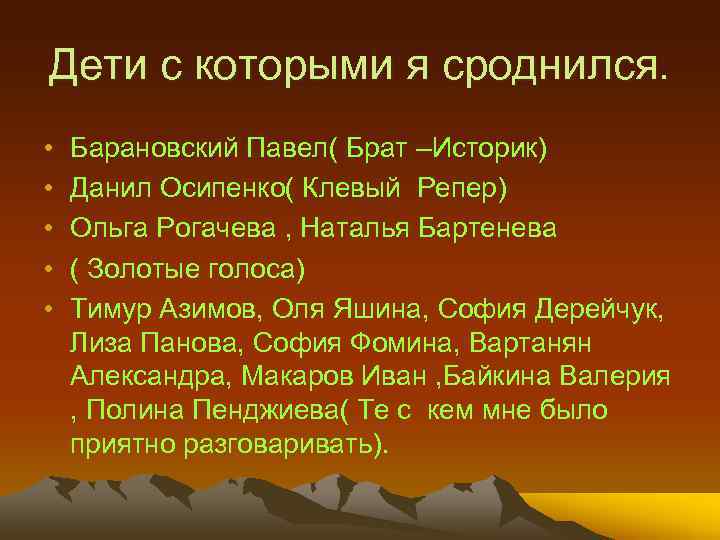 Дети с которыми я сроднился.

• Барановский Павел( Брат –Историк)
• Данил Осипенко( Клевый Репер)
• Ольга Рогачева , Наталья Бартенева
• ( Золотые голоса)
• Тимур Азимов, Оля Яшина, София Дерейчук, Лиза Панова, София Фомина, Вартанян Александра, Макаров Иван ,Байкина Валерия , Полина Пенджиева( Те с кем мне было приятно разговаривать).